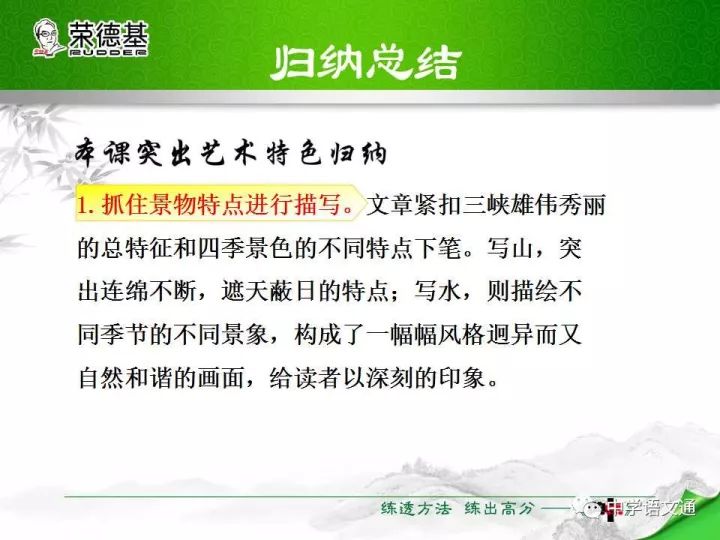 荣德基
RUDDER

归纳总结

本课突出艺术特色归纳

1. 抓住景物特点进行描写。文章紧扣三峡雄伟秀丽的总特征和四季景色的不同特点下笔。写山，突出连绵不断，遮天蔽日的特点；写水，则描绘不同季节的不同景象，构成了一幅幅风格迥异而又自然和谐的画面，给读者以深刻的印象。

练透方法 练出高分 ——

中学语文通